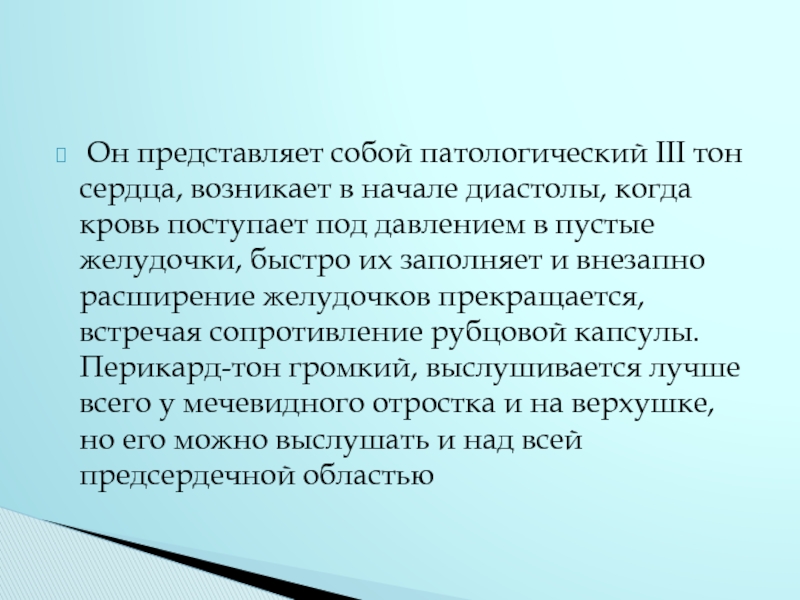 Он представляет собой патологический III тон сердца, возникает в начале диастолы, когда кровь поступает под давлением в пустые желудочки, быстро их заполняет и внезапно расширение желудочков прекращается, встречая сопротивление рубцовой капсулы. Перикард-тон громкий, выслушивается лучше всего у мечевидного отростка и на верхушке, но его можно выслушать и над всей предсердечной областью